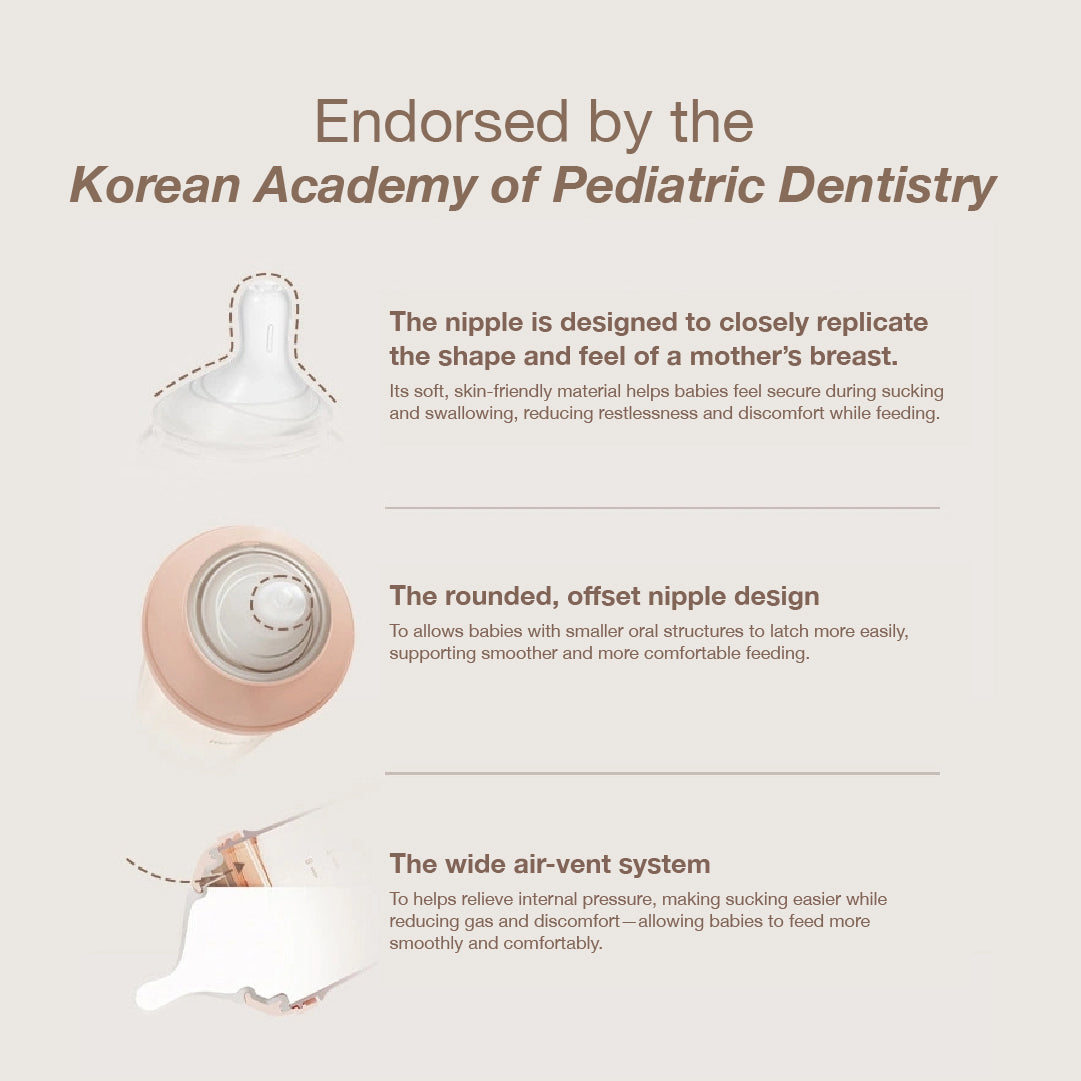 Endorsed by the
Korean Academy of Pediatric Dentistry

The nipple is designed to closely replicate the shape and feel of a mother's breast.

Its soft, skin-friendly material helps babies feel secure during sucking and swallowing, reducing restlessness and discomfort while feeding.

The rounded, offset nipple design

To allows babies with smaller oral structures to latch more easily, supporting smoother and more comfortable feeding.

The wide air-vent system

To helps relieve internal pressure, making sucking easier while reducing gas and discomfort—allowing babies to feed more smoothly and comfortably.